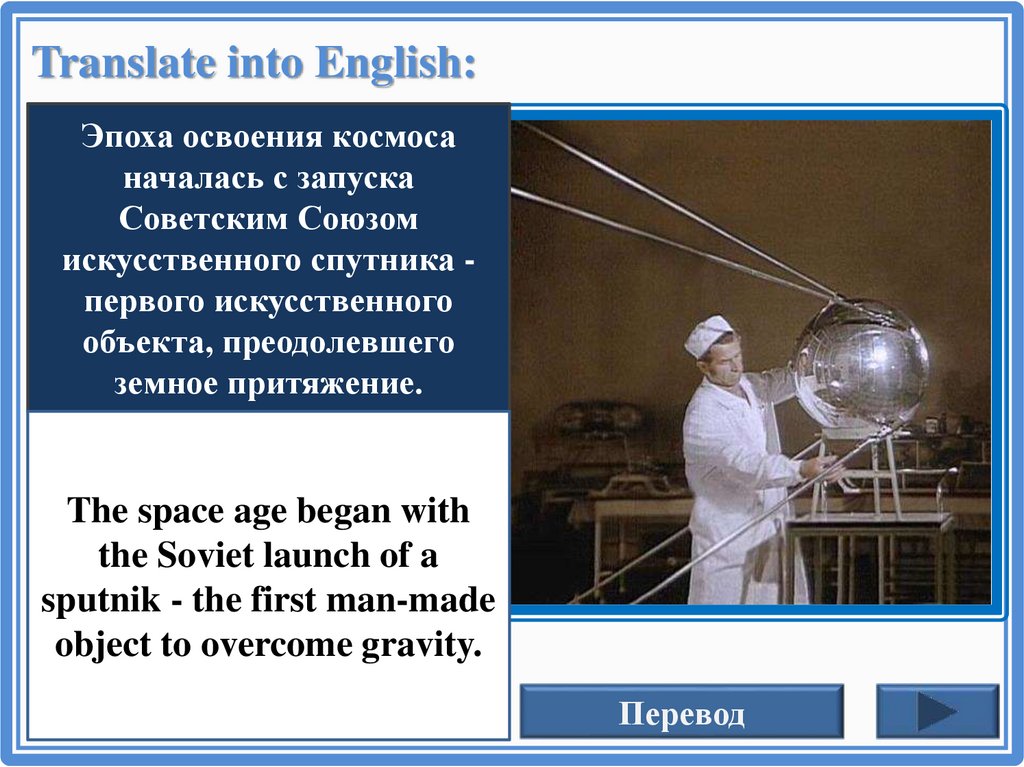 Translate into English:

Эпоха освоения космоса началась с запуска Советским Союзом искусственного спутника - первого искусственного объекта, преодолевшего земное притяжение.

The space age began with the Soviet launch of a sputnik - the first man-made object to overcome gravity.

Перевод